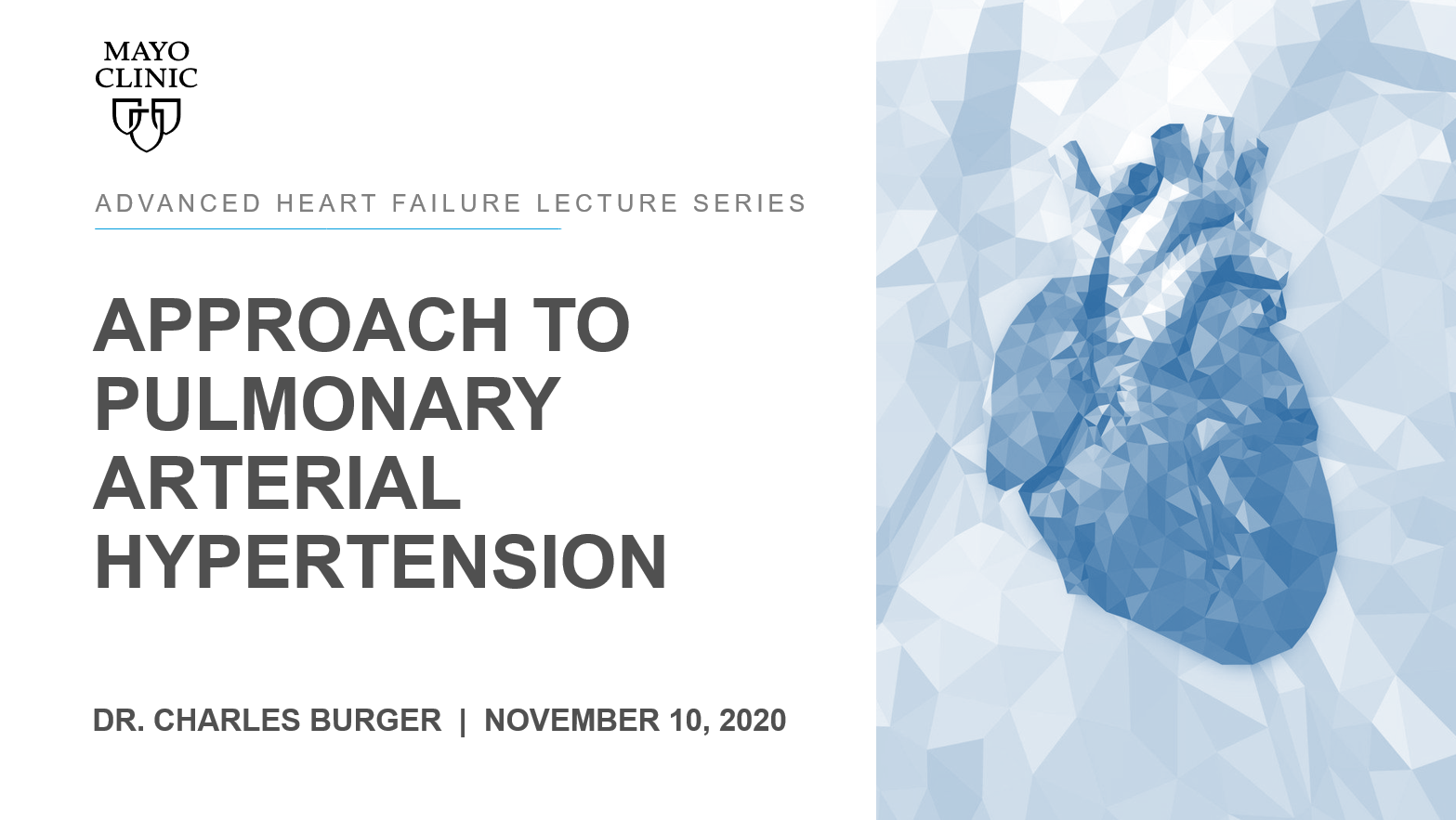 MAYO CLINIC

ADVANCED HEART FAILURE LECTURE SERIES

APPROACH TO PULMONARY ARTERIAL HYPERTENSION

DR. CHARLES BURGER | NOVEMBER 10, 2020